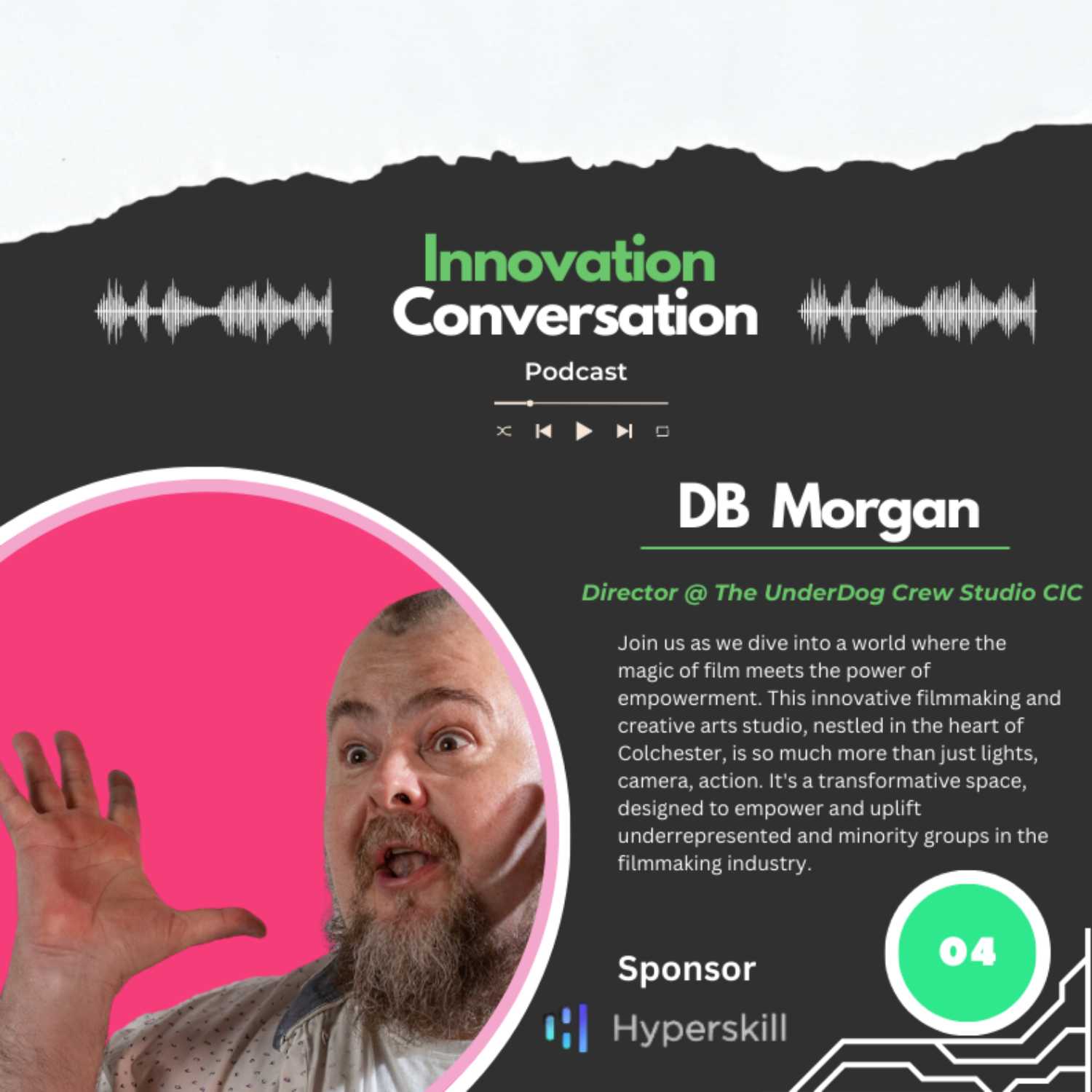 Innovation Conversation

Podcast

DB Morgan

Director @ The UnderDog Crew Studio CIC

Join us as we dive into a world where the magic of film meets the power of empowerment. This innovative filmmaking and creative arts studio, nestled in the heart of Colchester, is so much more than just lights, camera, action. It's a transformative space, designed to empower and uplift underrepresented and minority groups in the filmmaking industry.

04

Sponsor

Hyperskill